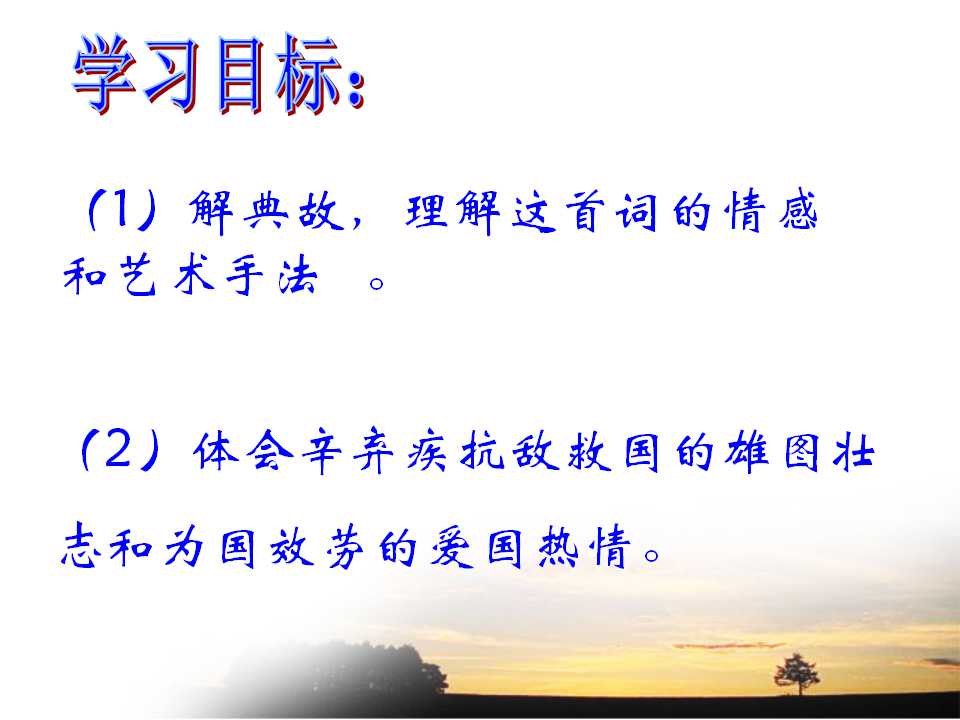 学习目标：

（1）解典故，理解这首词的情感和艺术手法 。

（2）体会辛弃疾抗敌救国的雄图壮志和为国效劳的爱国热情。